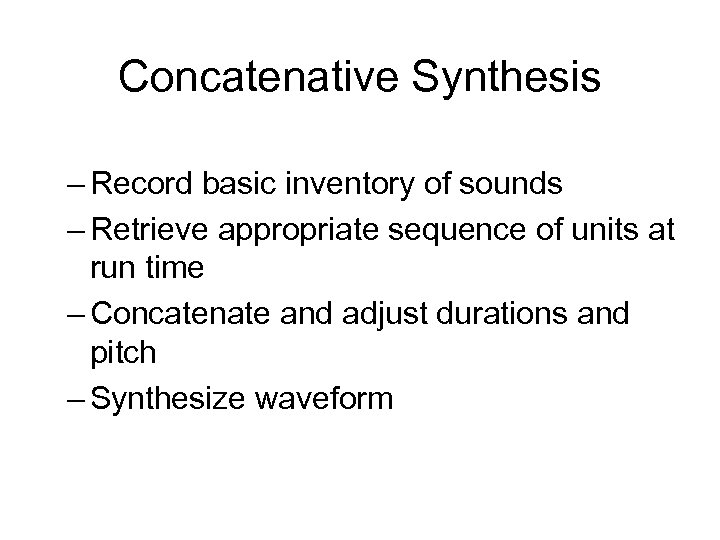 Concatenative Synthesis

– Record basic inventory of sounds
– Retrieve appropriate sequence of units at run time
– Concatenate and adjust durations and pitch
– Synthesize waveform